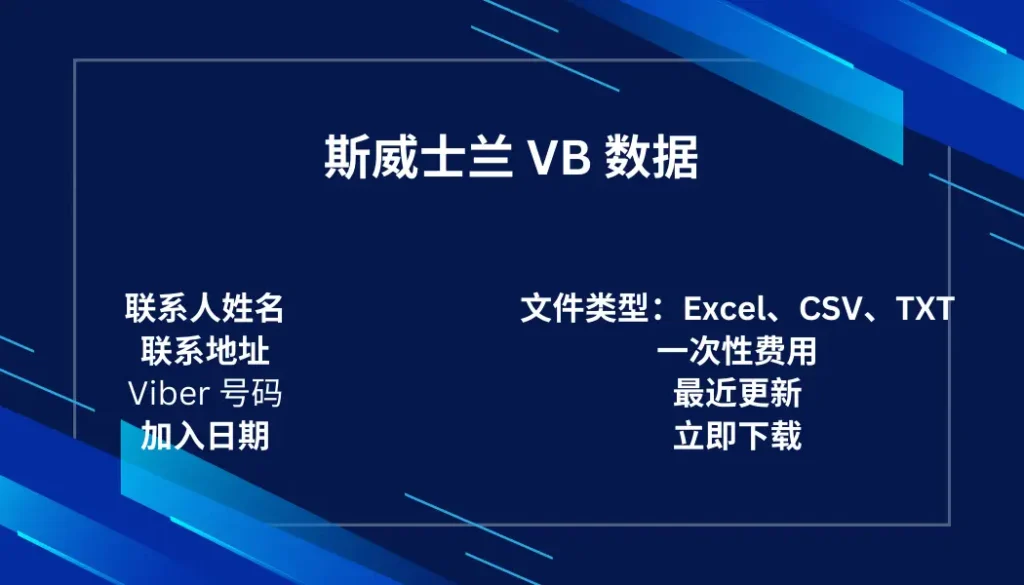 斯威士兰 VB 数据

联系人姓名
联系地址
Viber 号码
加入日期

文件类型：Excel、CSV、TXT
一次性费用
最近更新
立即下载